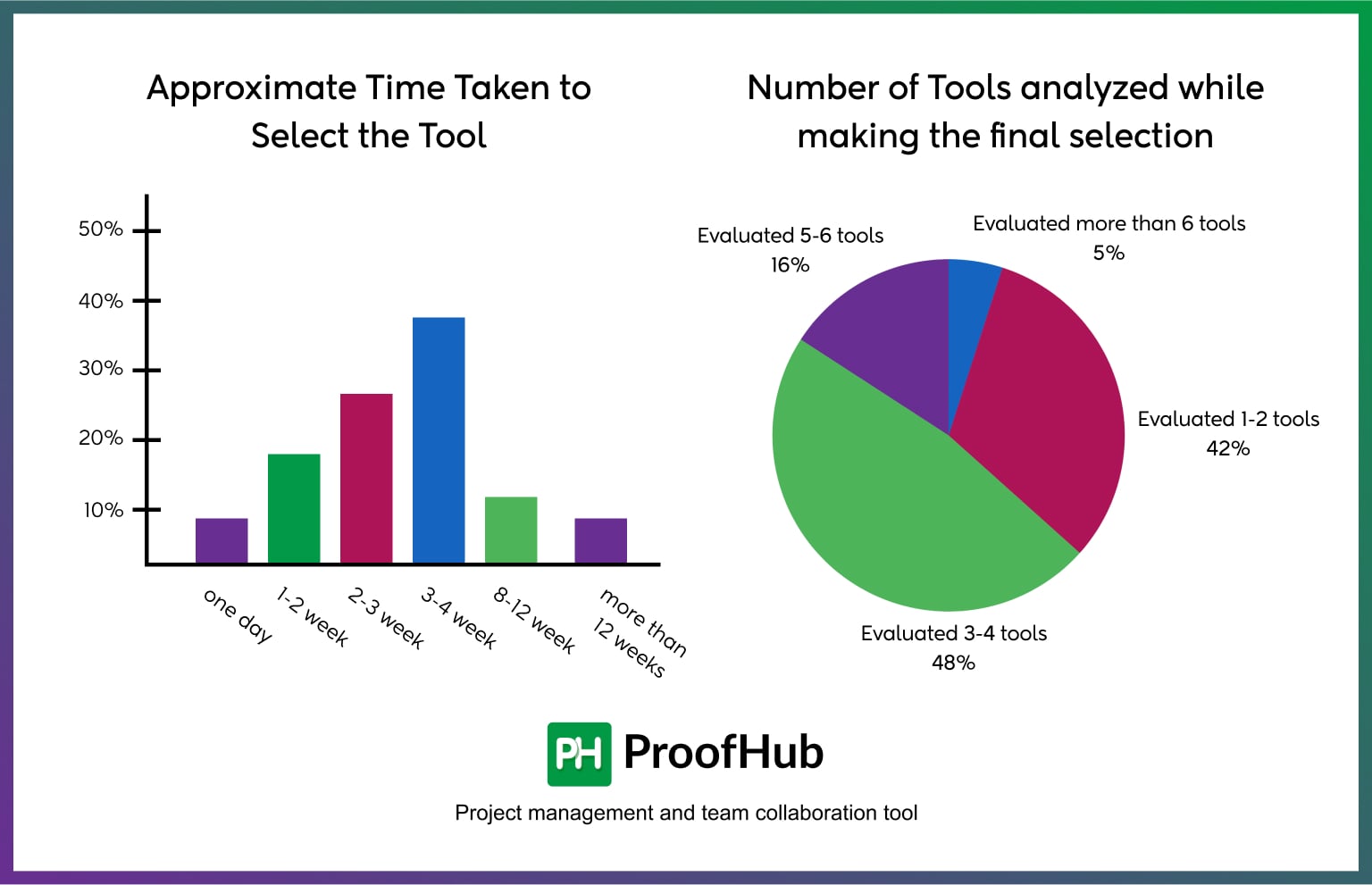 Approximate Time Taken to Select the Tool

50%
40%
30%
20%
10%

one day
1-2 week
2-3 week
3-4 week
8-12 week
more than 12 weeks

Number of Tools analyzed while making the final selection

Evaluated 5-6 tools
16%

Evaluated more than 6 tools
5%

Evaluated 1-2 tools
42%

Evaluated 3-4 tools
48%

PH ProofHub

Project management and team collaboration tool